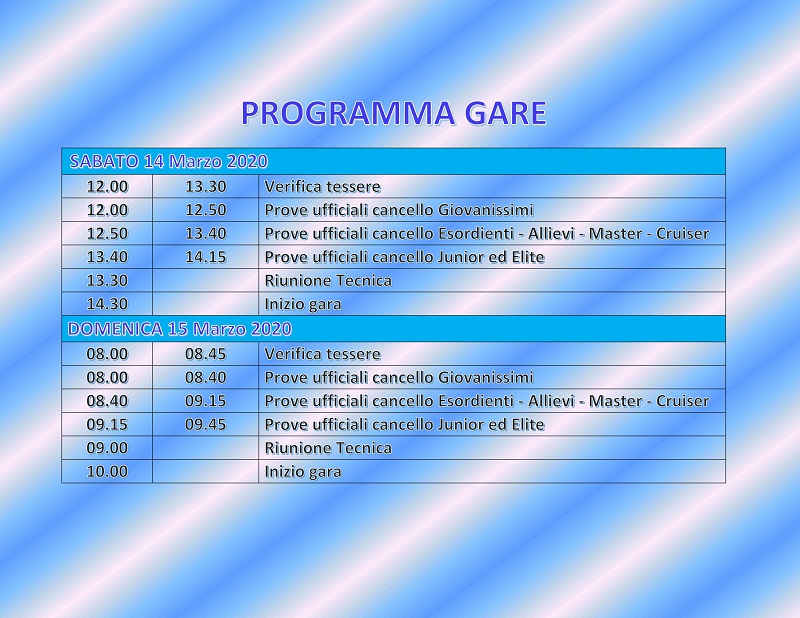 PROGRAMMA GARE

| SABATO 14 Marzo 2020 | | |
|---|---|---|
| 12.00 | 13.30 | Verifica tessere |
| 12.00 | 12.50 | Prove ufficiali cancello Giovanissimi |
| 12.50 | 13.40 | Prove ufficiali cancello Esordienti - Allievi - Master - Cruiser |
| 13.40 | 14.15 | Prove ufficiali cancello Junior ed Elite |
| 13.30 | | Riunione Tecnica |
| 14.30 | | Inizio gara |
| DOMENICA 15 Marzo 2020 | | |
| 08.00 | 08.45 | Verifica tessere |
| 08.00 | 08.40 | Prove ufficiali cancello Giovanissimi |
| 08.40 | 09.15 | Prove ufficiali cancello Esordienti - Allievi - Master - Cruiser |
| 09.15 | 09.45 | Prove ufficiali cancello Junior ed Elite |
| 09.00 | | Riunione Tecnica |
| 10.00 | | Inizio gara |